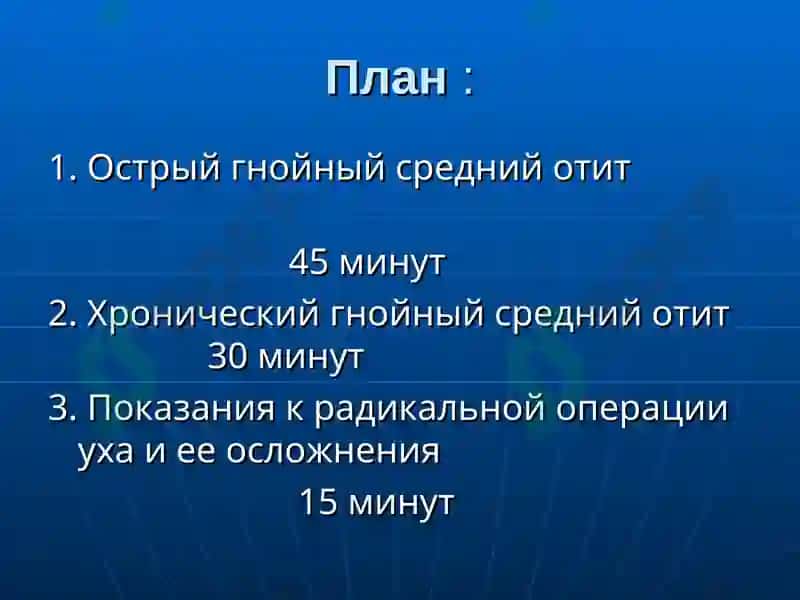 План :

1. Острый гнойный средний отит

45 минут

2. Хронический гнойный средний отит 30 минут

3. Показания к радикальной операции уха и ее осложнения

15 минут